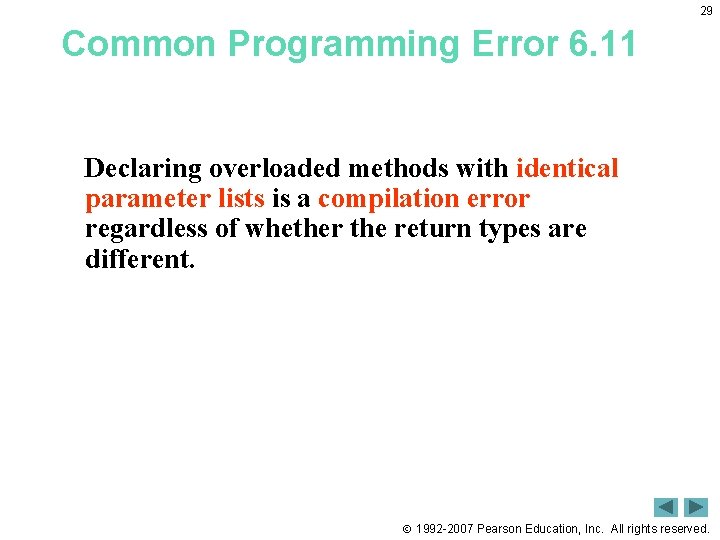 29

Common Programming Error 6.11

Declaring overloaded methods with identical parameter lists is a compilation error regardless of whether the return types are different.

© 1992-2007 Pearson Education, Inc. All rights reserved.